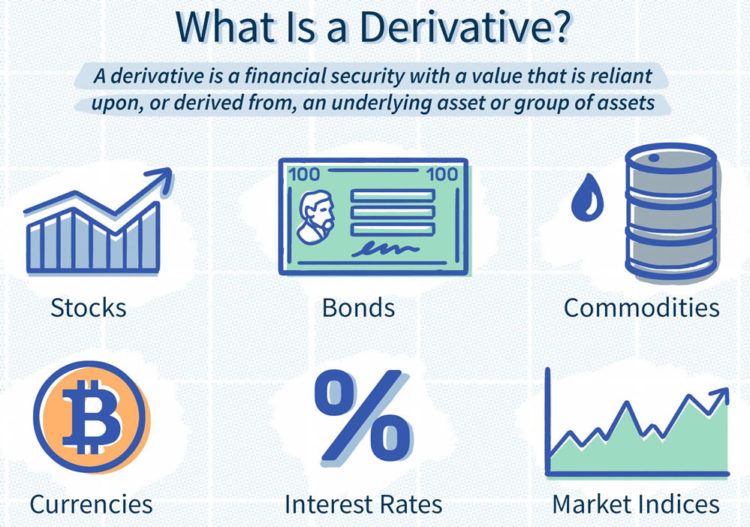 What Is a Derivative?

A derivative is a financial security with a value that is reliant upon, or derived from, an underlying asset or group of assets

100 100

Stocks

Bonds

Commodities

%

Currencies

Interest Rates

Market Indices